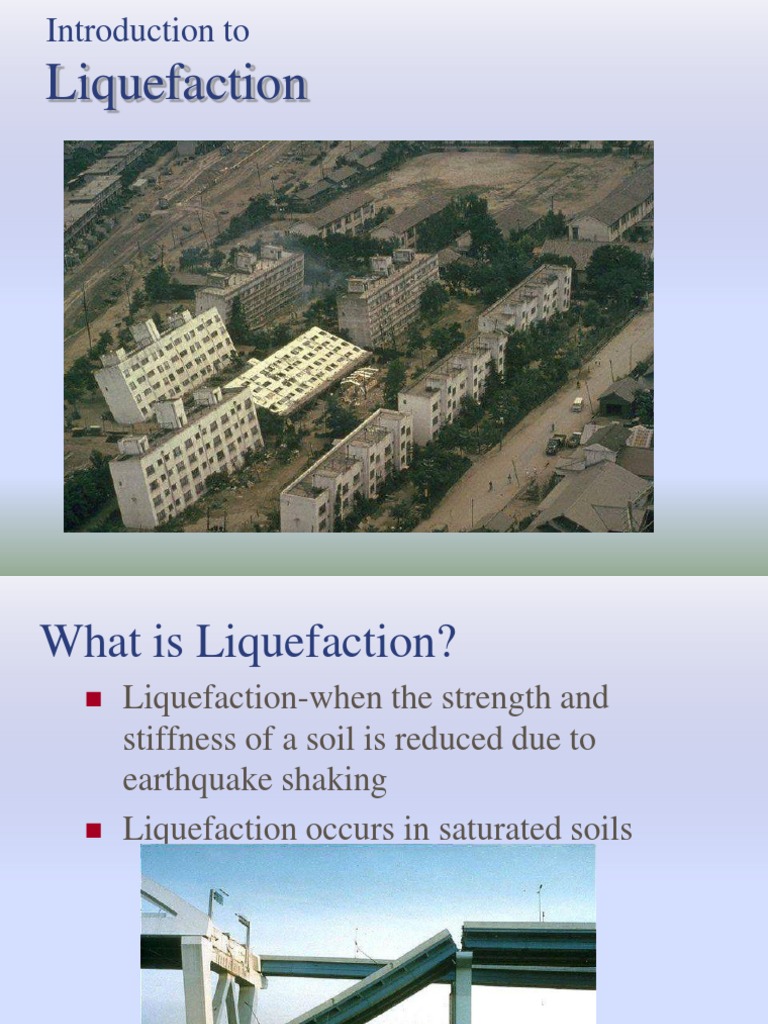 Introduction to
Liquefaction

What is Liquefaction?

- Liquefaction-when the strength and stiffness of a soil is reduced due to earthquake shaking
- Liquefaction occurs in saturated soils